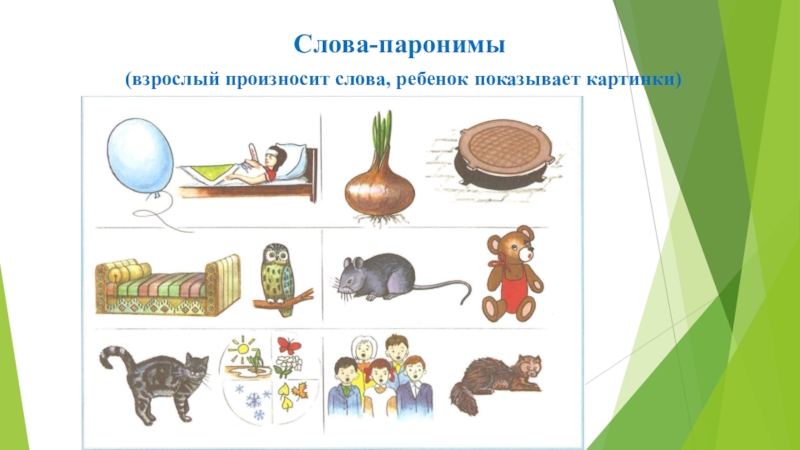 Слова-паронимы

(взрослый произносит слова, ребенок показывает картинки)